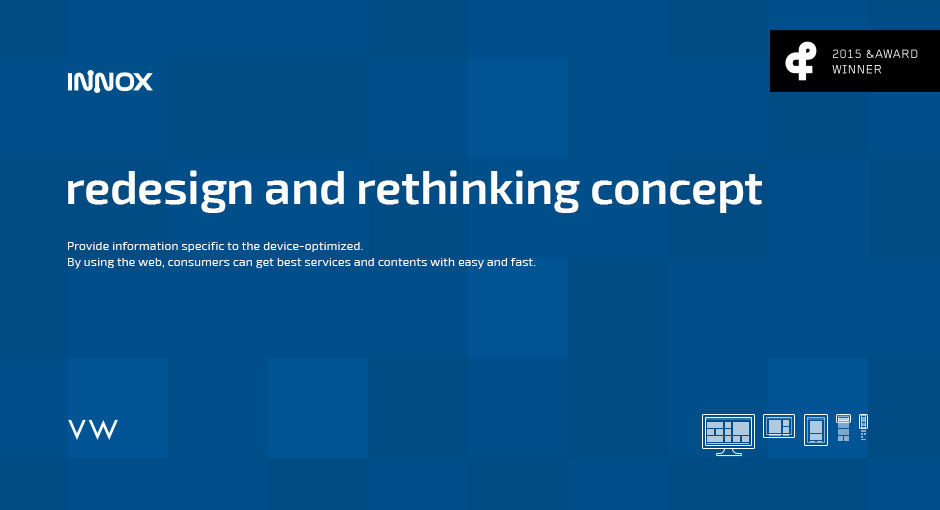 INNOX

2015 &AWARD WINNER

redesign and rethinking concept

Provide information specific to the device-optimized.
By using the web, consumers can get best services and contents with easy and fast.

VW